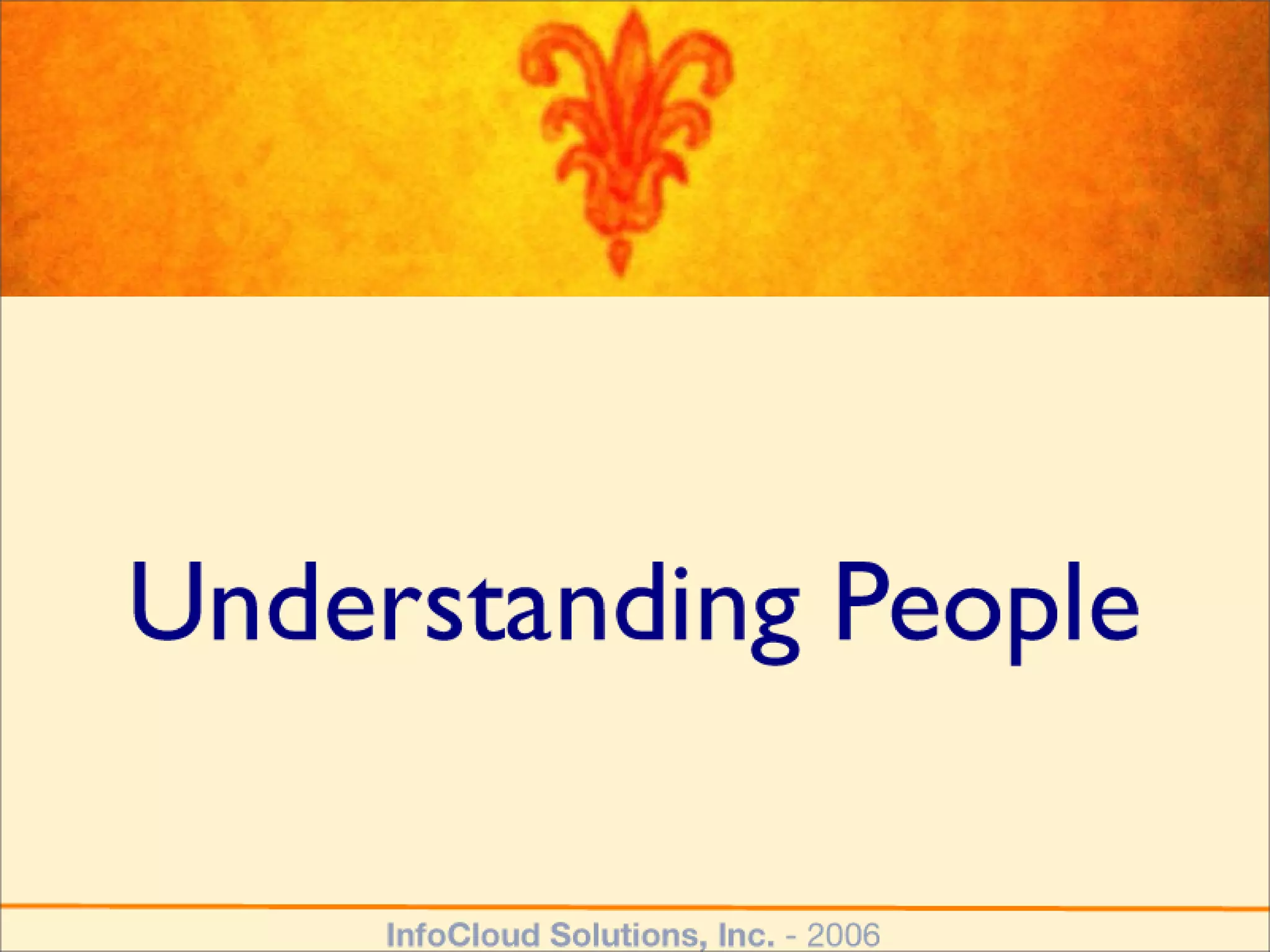 Understanding People

InfoCloud Solutions, Inc. - 2006